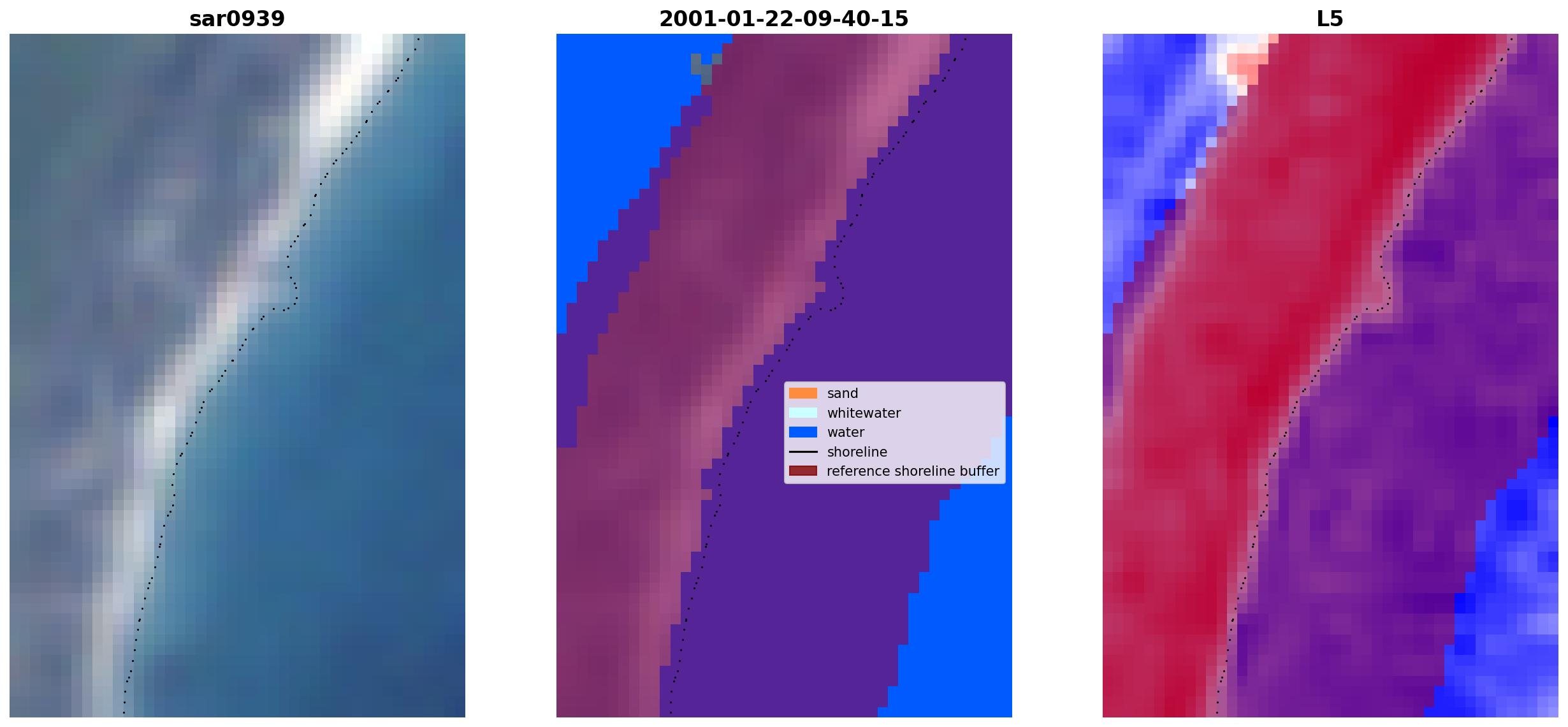 sar0939

2001-01-22-09-40-15

sand
whitewater
water
shoreline
reference shoreline buffer

L5